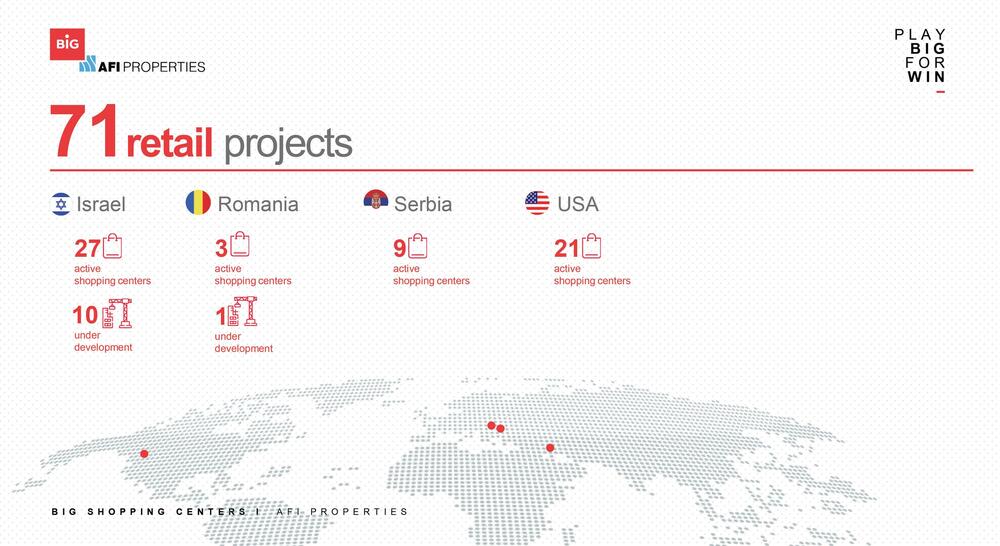 BIG
AFI PROPERTIES

PLAY
BIG
FOR
WIN

71 retail projects

Israel
27
active
shopping centers
10
under
development

Romania
3
active
shopping centers
1
under
development

Serbia
9
active
shopping centers

USA
21
active
shopping centers

BIG SHOPPING CENTERS I AFI PROPERTIES